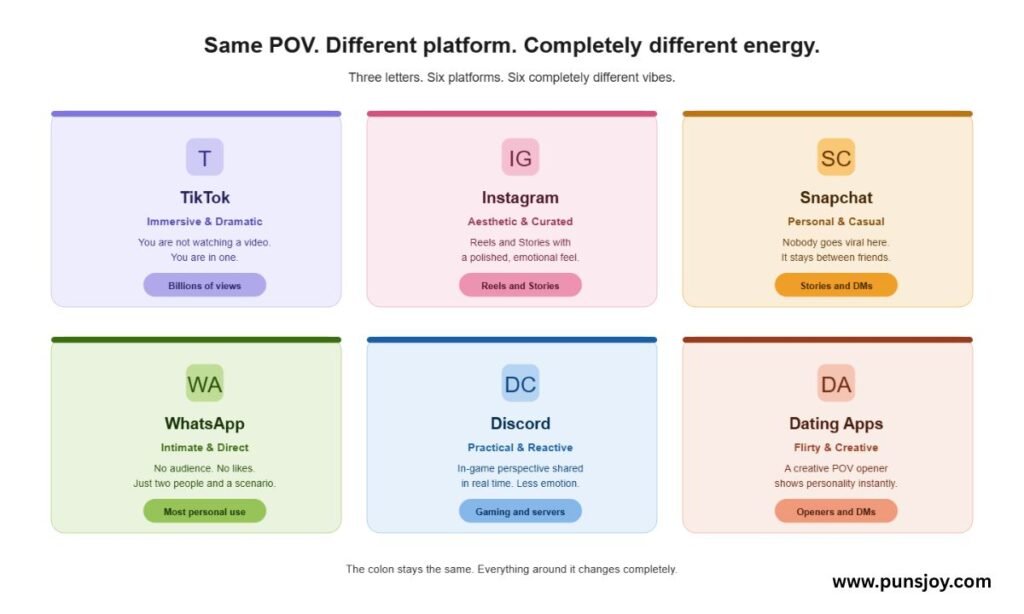 Same POV. Different platform. Completely different energy.

Three letters. Six platforms. Six completely different vibes.

T
TikTok
Immersive & Dramatic
You are not watching a video. You are in one.
Billions of views

IG
Instagram
Aesthetic & Curated
Reels and Stories with a polished, emotional feel.
Reels and Stories

SC
Snapchat
Personal & Casual
Nobody goes viral here. It stays between friends.
Stories and DMs

WA
WhatsApp
Intimate & Direct
No audience. No likes. Just two people and a scenario.
Most personal use

DC
Discord
Practical & Reactive
In-game perspective shared in real time. Less emotion.
Gaming and servers

DA
Dating Apps
Flirty & Creative
A creative POV opener shows personality instantly.
Openers and DMs

The colon stays the same. Everything around it changes completely.

www.punsjoy.com